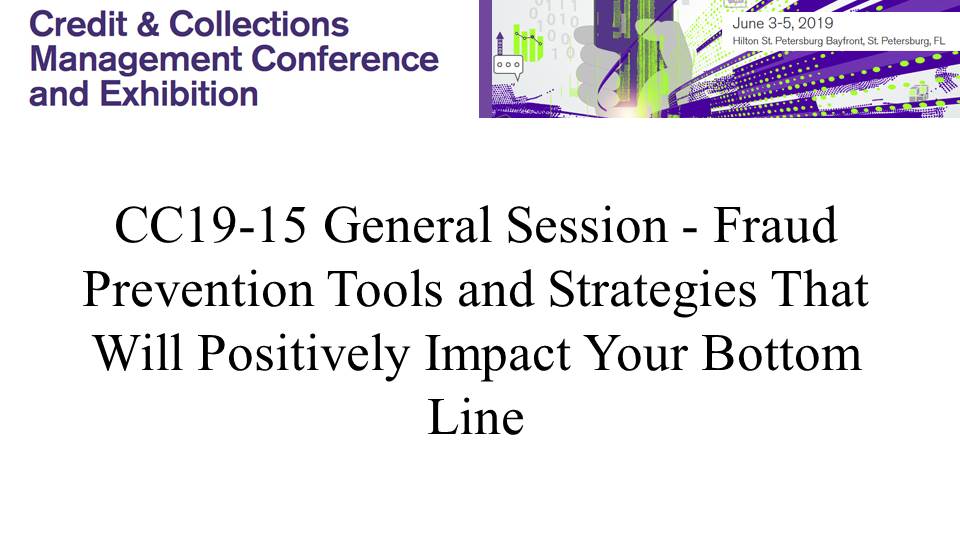 Credit & Collections Management Conference and Exhibition

June 3-5, 2019
Hilton St. Petersburg Bayfront, St. Petersburg, FL

CC19-15 General Session - Fraud Prevention Tools and Strategies That Will Positively Impact Your Bottom Line